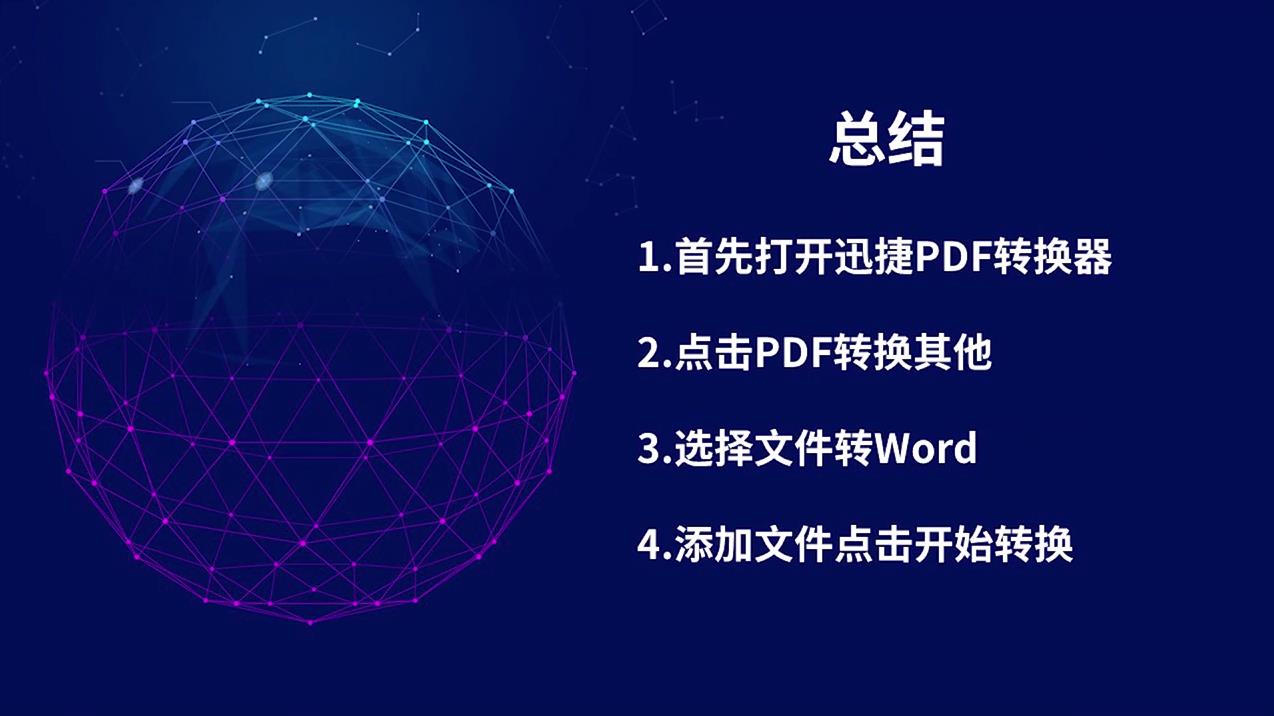 总结

1.首先打开迅捷PDF转换器

2.点击PDF转换其他

3.选择文件转Word

4.添加文件点击开始转换